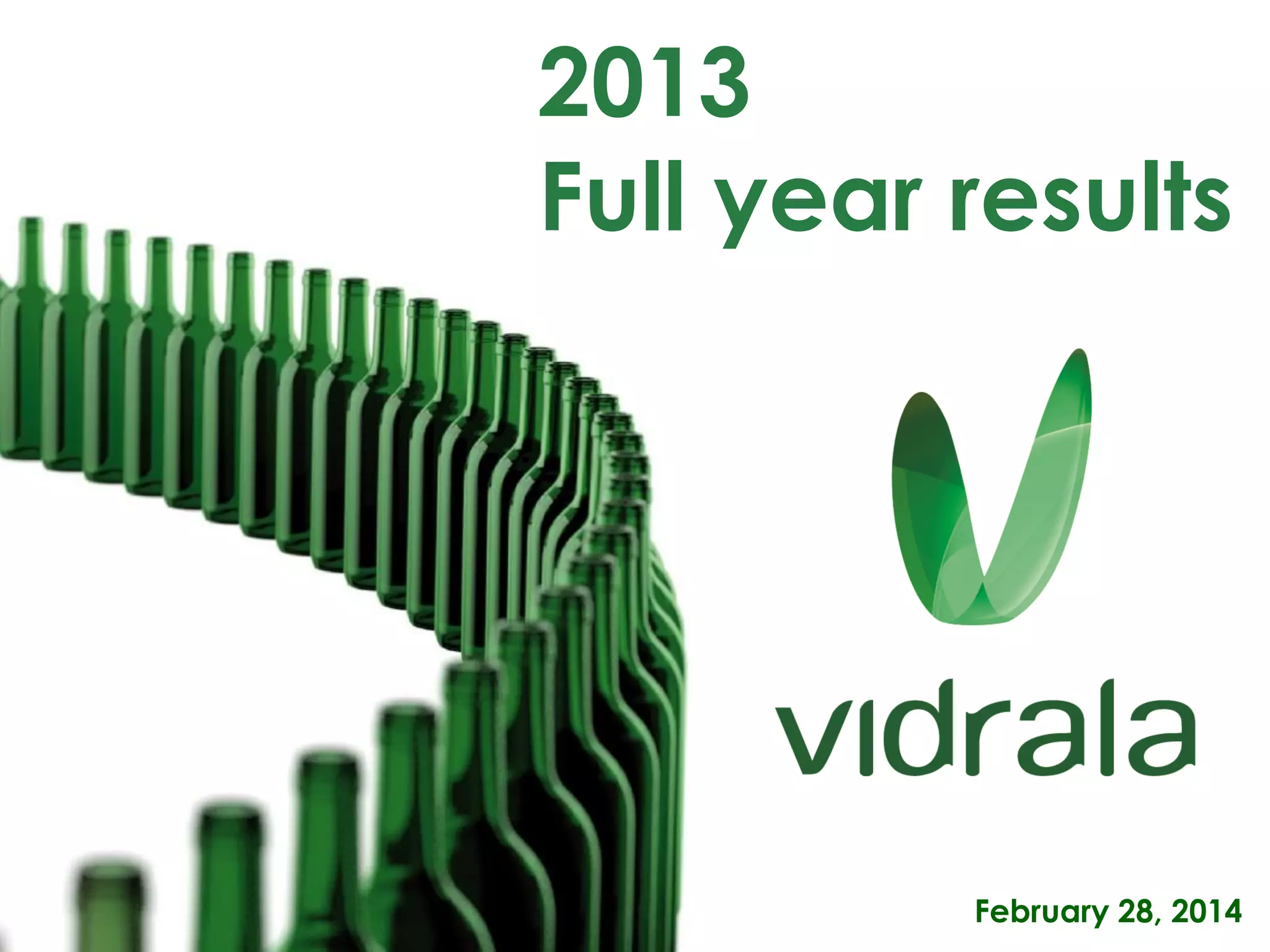 2013
Full year results

vidrala

February 28, 2014